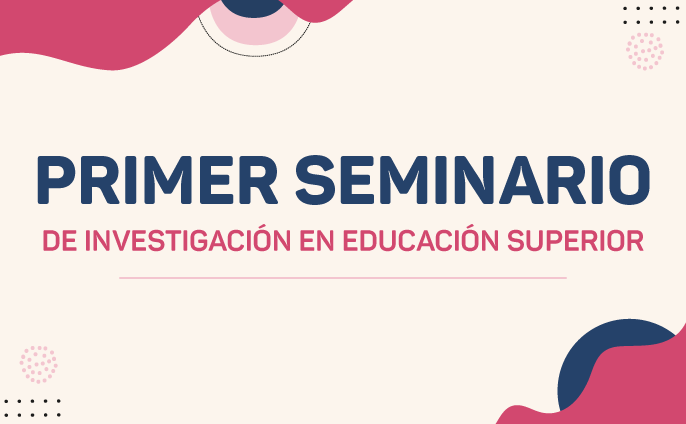 PRIMER SEMINARIO
DE INVESTIGACIÓN EN EDUCACIÓN SUPERIOR